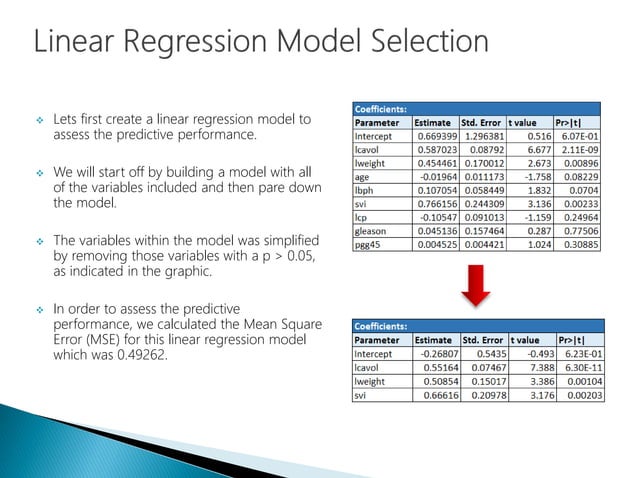 Linear Regression Model Selection

Lets first create a linear regression model to assess the predictive performance.

We will start off by building a model with all of the variables included and then pare down the model.

The variables within the model was simplified by removing those variables with a p > 0.05, as indicated in the graphic.

In order to assess the predictive performance, we calculated the Mean Square Error (MSE) for this linear regression model which was 0.49262.

Coefficients:

| Parameter | Estimate | Std. Error | t value | Pr>\|t\| |
|---|---|---|---|---|
| Intercept | 0.669399 | 1.296381 | 0.516 | 6.07E-01 |
| lcavol | 0.587023 | 0.08792 | 6.677 | 2.11E-09 |
| lweight | 0.454461 | 0.170012 | 2.673 | 0.00896 |
| age | -0.01964 | 0.011173 | -1.758 | 0.08229 |
| lbph | 0.107054 | 0.058449 | 1.832 | 0.0704 |
| svi | 0.766156 | 0.244309 | 3.136 | 0.00233 |
| lcp | -0.10547 | 0.091013 | -1.159 | 0.24964 |
| gleason | 0.045136 | 0.157464 | 0.287 | 0.77506 |
| pgg45 | 0.004525 | 0.004421 | 1.024 | 0.30885 |

Coefficients:

| Parameter | Estimate | Std. Error | t value | Pr>\|t\| |
|---|---|---|---|---|
| Intercept | -0.26807 | 0.5435 | -0.493 | 6.23E-01 |
| lcavol | 0.55164 | 0.07467 | 7.388 | 6.30E-11 |
| lweight | 0.50854 | 0.15017 | 3.386 | 0.00104 |
| svi | 0.66616 | 0.20978 | 3.176 | 0.00203 |